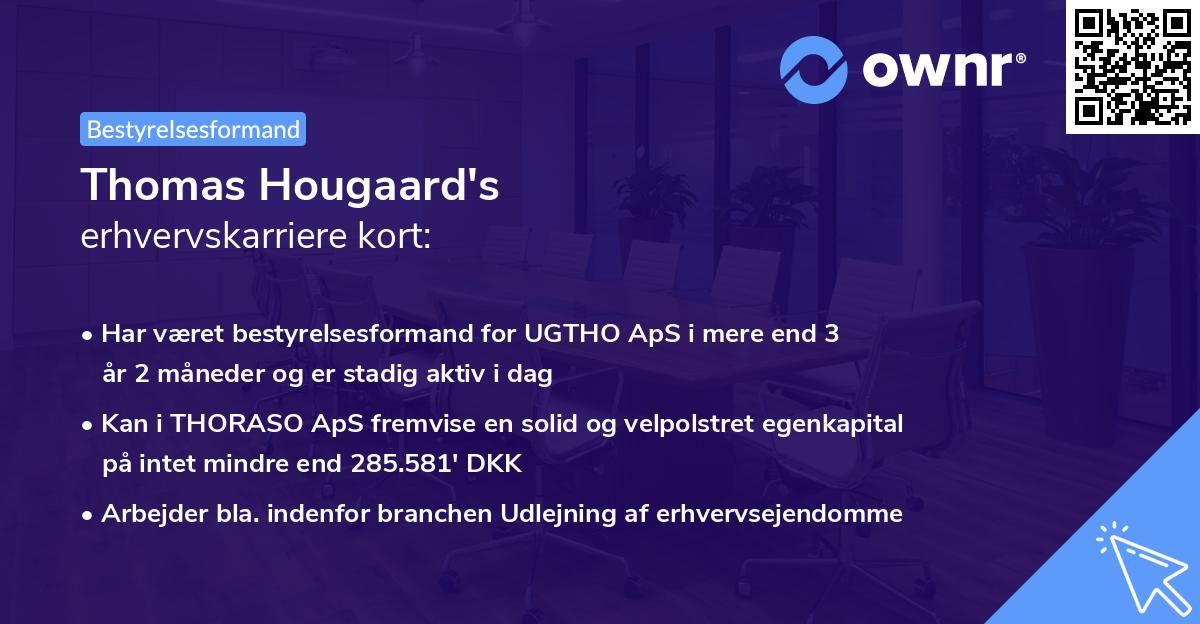 ownr®

Bestyrelsesformand

Thomas Hougaard's
erhvervskarriere kort:

• Har været bestyrelsesformand for UGTHO ApS i mere end 3 år 2 måneder og er stadig aktiv i dag
• Kan i THORASO ApS fremvise en solid og velpolstret egenkapital på intet mindre end 285.581' DKK
• Arbejder bla. indenfor branchen Udlejning af erhvervsejendomme